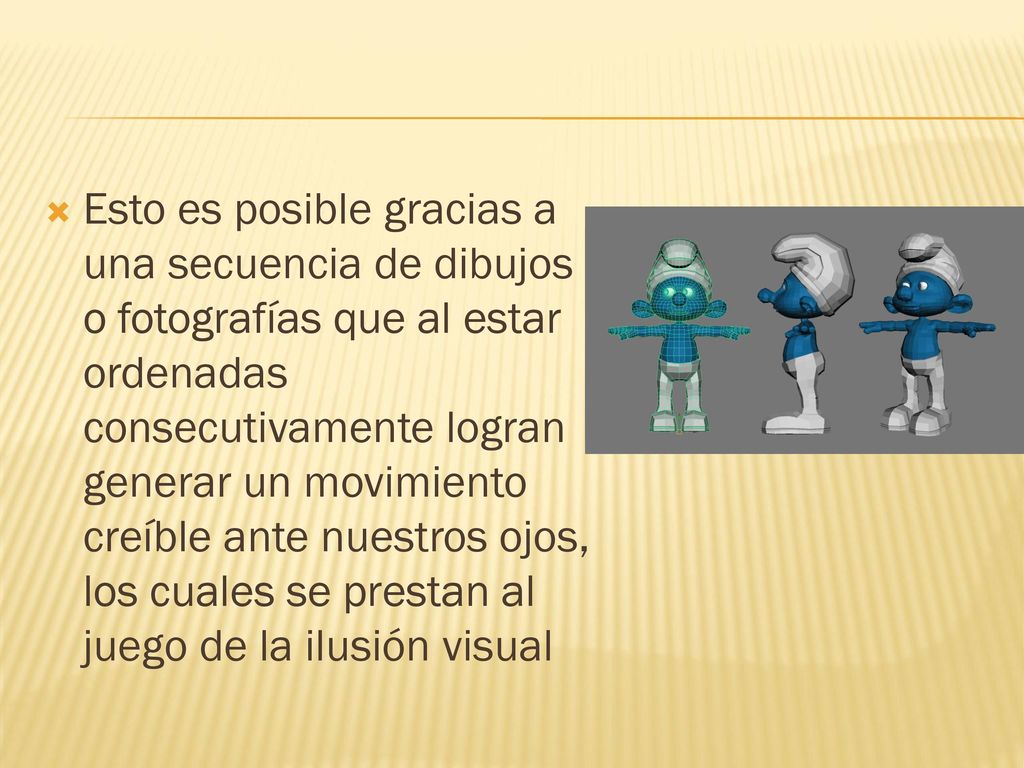 Esto es posible gracias a una secuencia de dibujos o fotografías que al estar ordenadas consecutivamente logran generar un movimiento creíble ante nuestros ojos, los cuales se prestan al juego de la ilusión visual